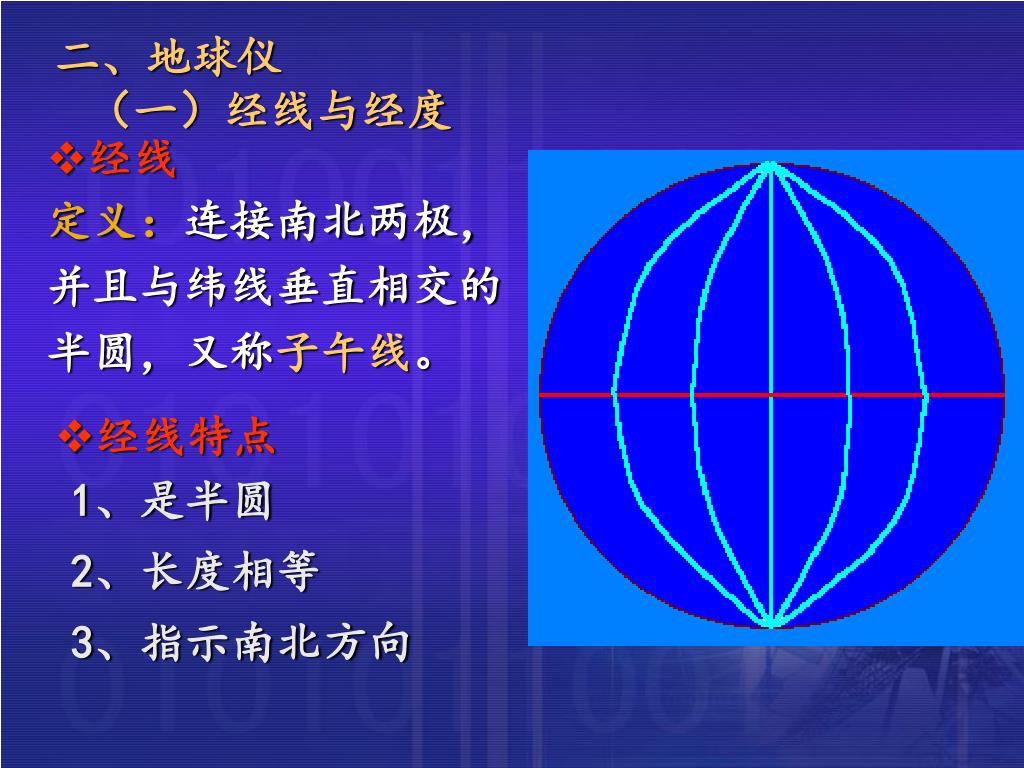 二、地球仪

（一）经线与经度

❖经线

定义：连接南北两极，并且与纬线垂直相交的半圆，又称子午线。

❖经线特点

1、是半圆

2、长度相等

3、指示南北方向